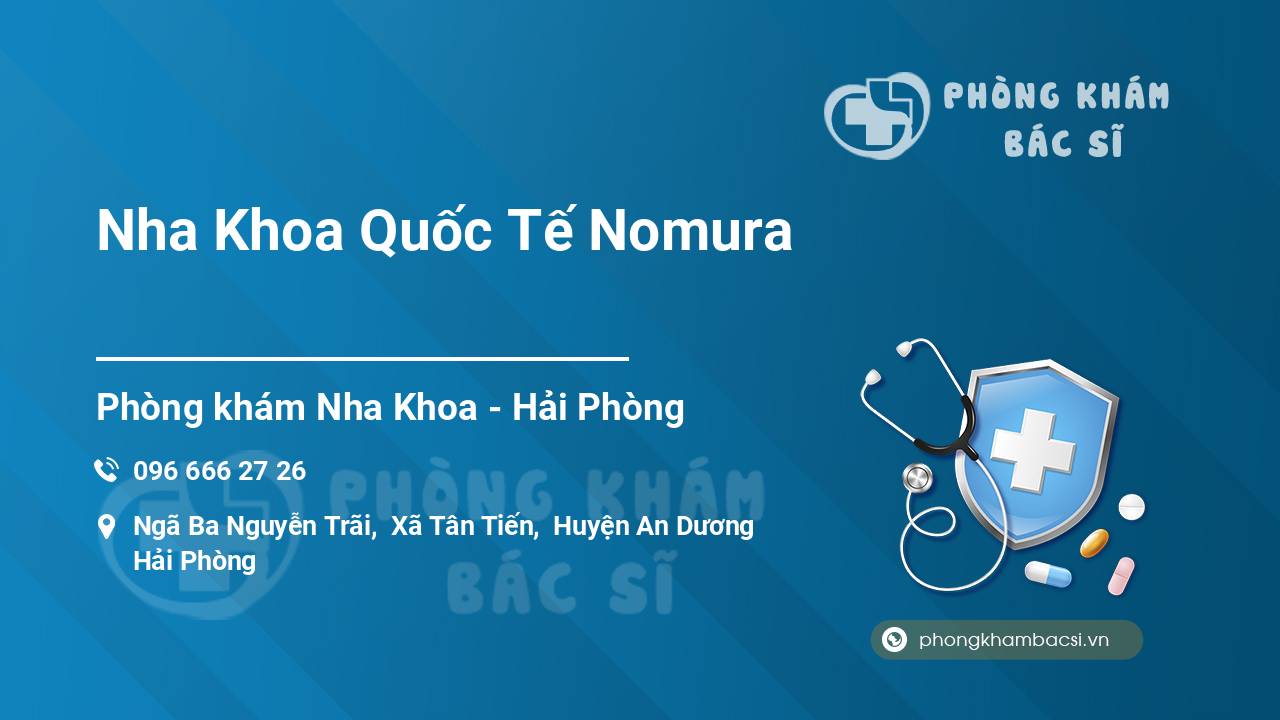 PHÒNG KHÁM BÁC SĨ

Nha Khoa Quốc Tế Nomura

Phòng khám Nha Khoa - Hải Phòng

096 666 27 26

Ngã Ba Nguyễn Trãi, Xã Tân Tiến, Huyện An Dương Hải Phòng

PHÒNG KHÁM BÁC SĨ

phongkhambacsi.vn